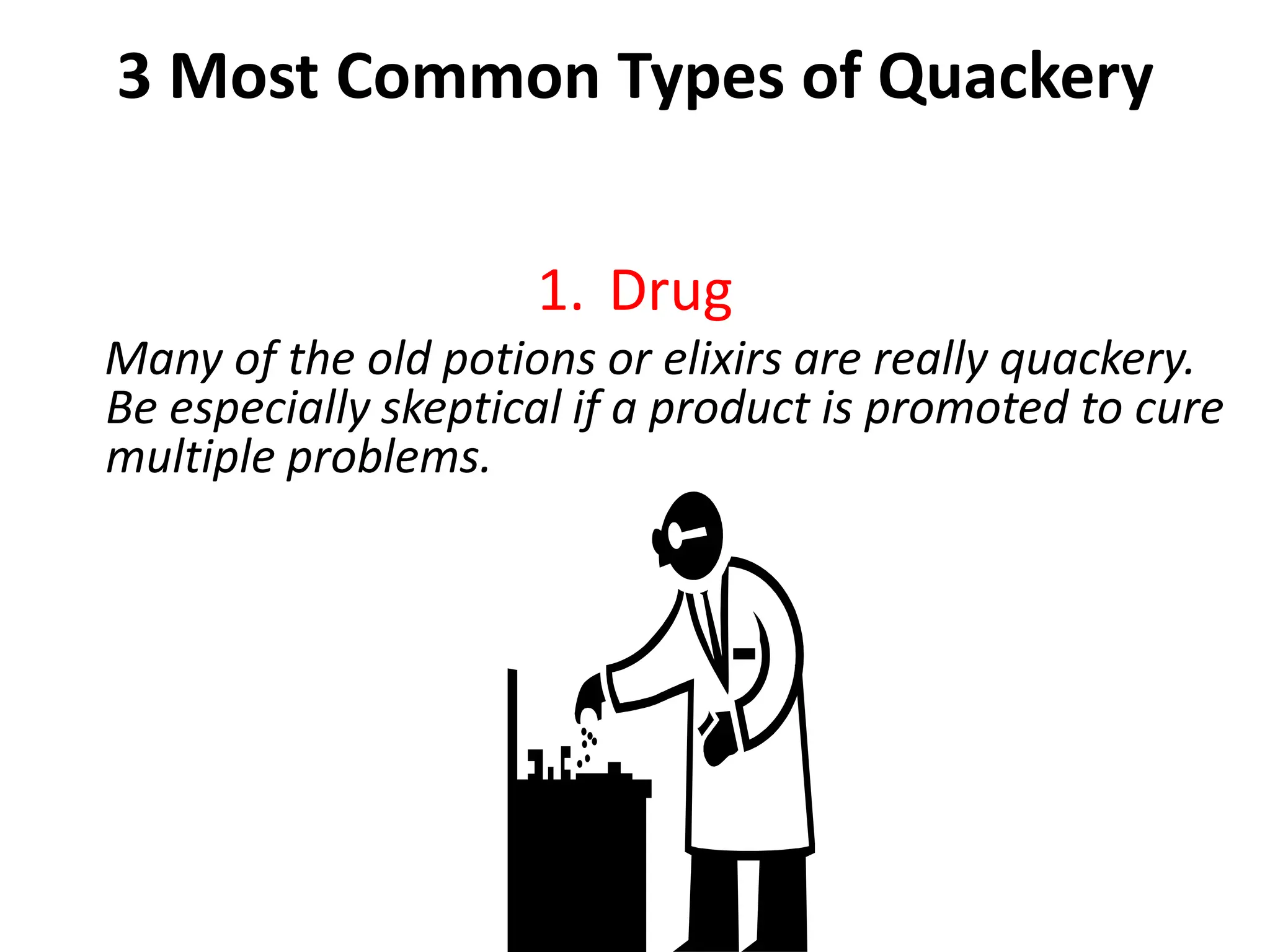 3 Most Common Types of Quackery

1. Drug

Many of the old potions or elixirs are really quackery. Be especially skeptical if a product is promoted to cure multiple problems.